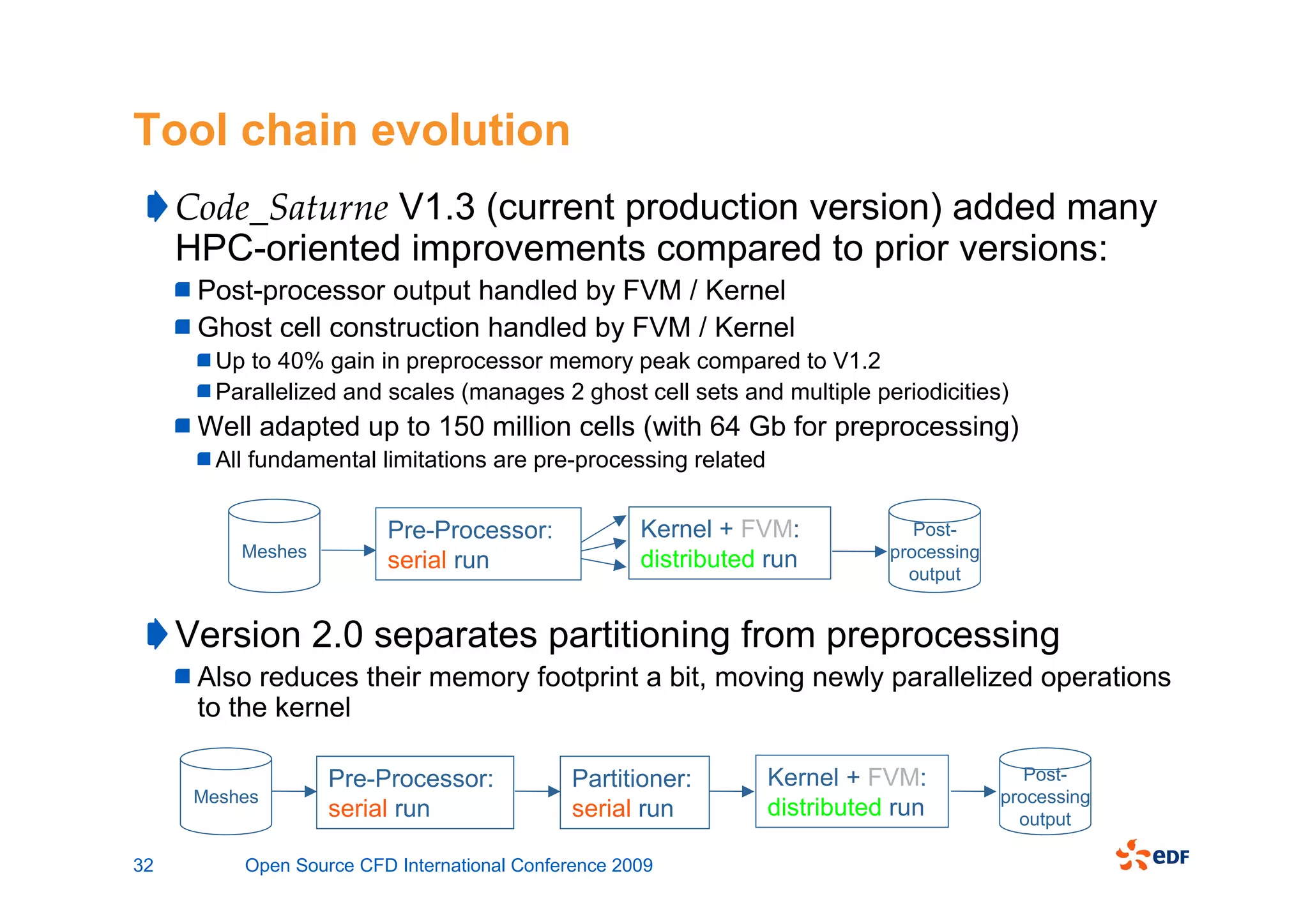 Tool chain evolution

Code_Saturne V1.3 (current production version) added many HPC-oriented improvements compared to prior versions:

Post-processor output handled by FVM / Kernel

Ghost cell construction handled by FVM / Kernel

Up to 40% gain in preprocessor memory peak compared to V1.2

Parallelized and scales (manages 2 ghost cell sets and multiple periodicities)

Well adapted up to 150 million cells (with 64 Gb for preprocessing)

All fundamental limitations are pre-processing related

Meshes

Pre-Processor: serial run

Kernel + FVM: distributed run

Post-processing output

Version 2.0 separates partitioning from preprocessing

Also reduces their memory footprint a bit, moving newly parallelized operations to the kernel

Meshes

Pre-Processor: serial run

Partitioner: serial run

Kernel + FVM: distributed run

Post-processing output

32 Open Source CFD International Conference 2009

eDF